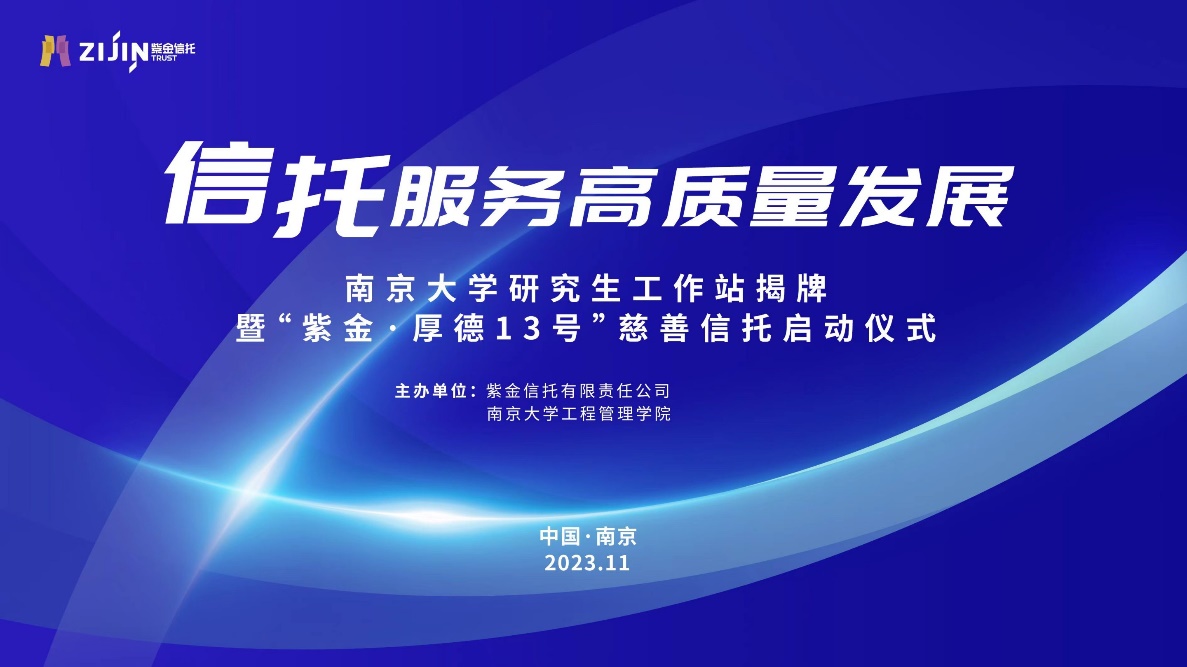 ZIJIN 紫金信托 TRUST

信托服务高质量发展

南京大学研究生工作站揭牌
暨“紫金·厚德13号”慈善信托启动仪式

主办单位：紫金信托有限责任公司
南京大学工程管理学院

中国·南京
2023.11